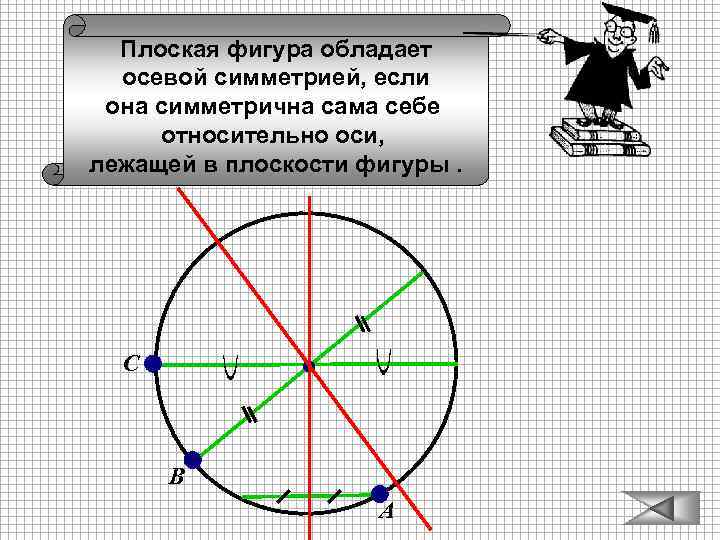 Плоская фигура обладает осевой симметрией, если она симметрична сама себе относительно оси, лежащей в плоскости фигуры .

C

B

A